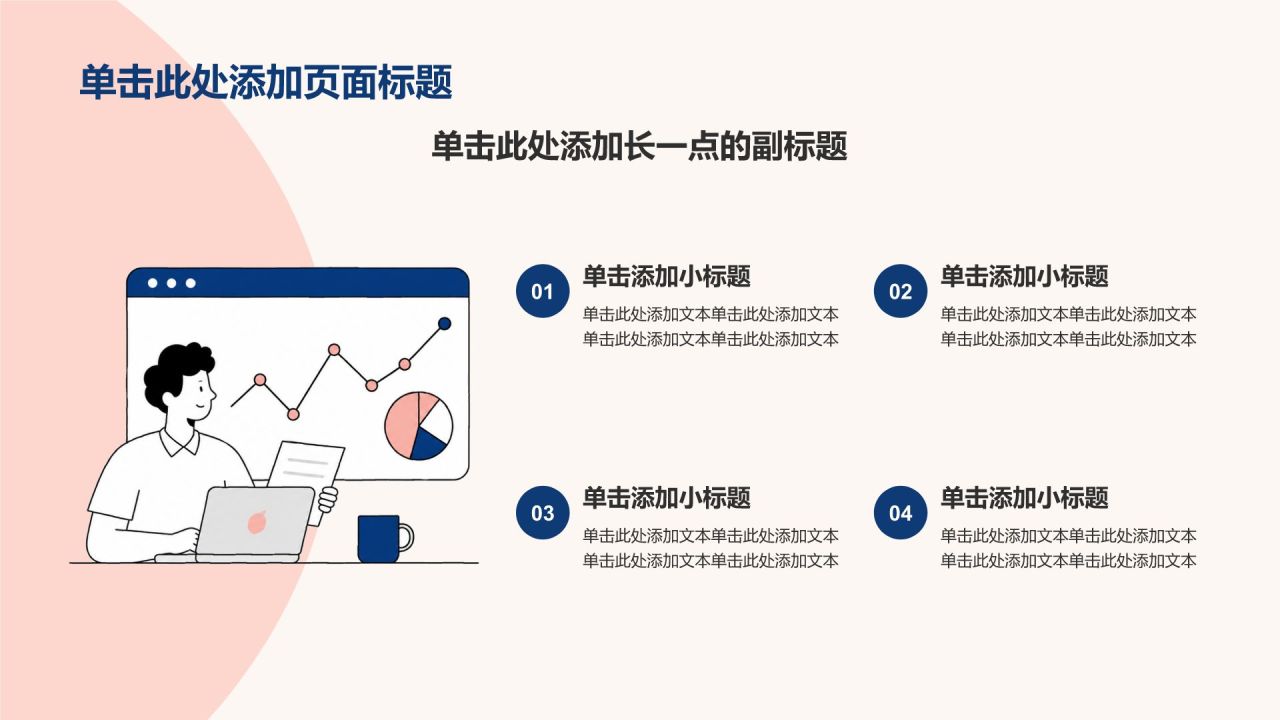 单击此处添加页面标题

单击此处添加长一点的副标题

01
单击添加小标题
单击此处添加文本单击此处添加文本单击此处添加文本单击此处添加文本

02
单击添加小标题
单击此处添加文本单击此处添加文本单击此处添加文本单击此处添加文本

03
单击添加小标题
单击此处添加文本单击此处添加文本单击此处添加文本单击此处添加文本

04
单击添加小标题
单击此处添加文本单击此处添加文本单击此处添加文本单击此处添加文本